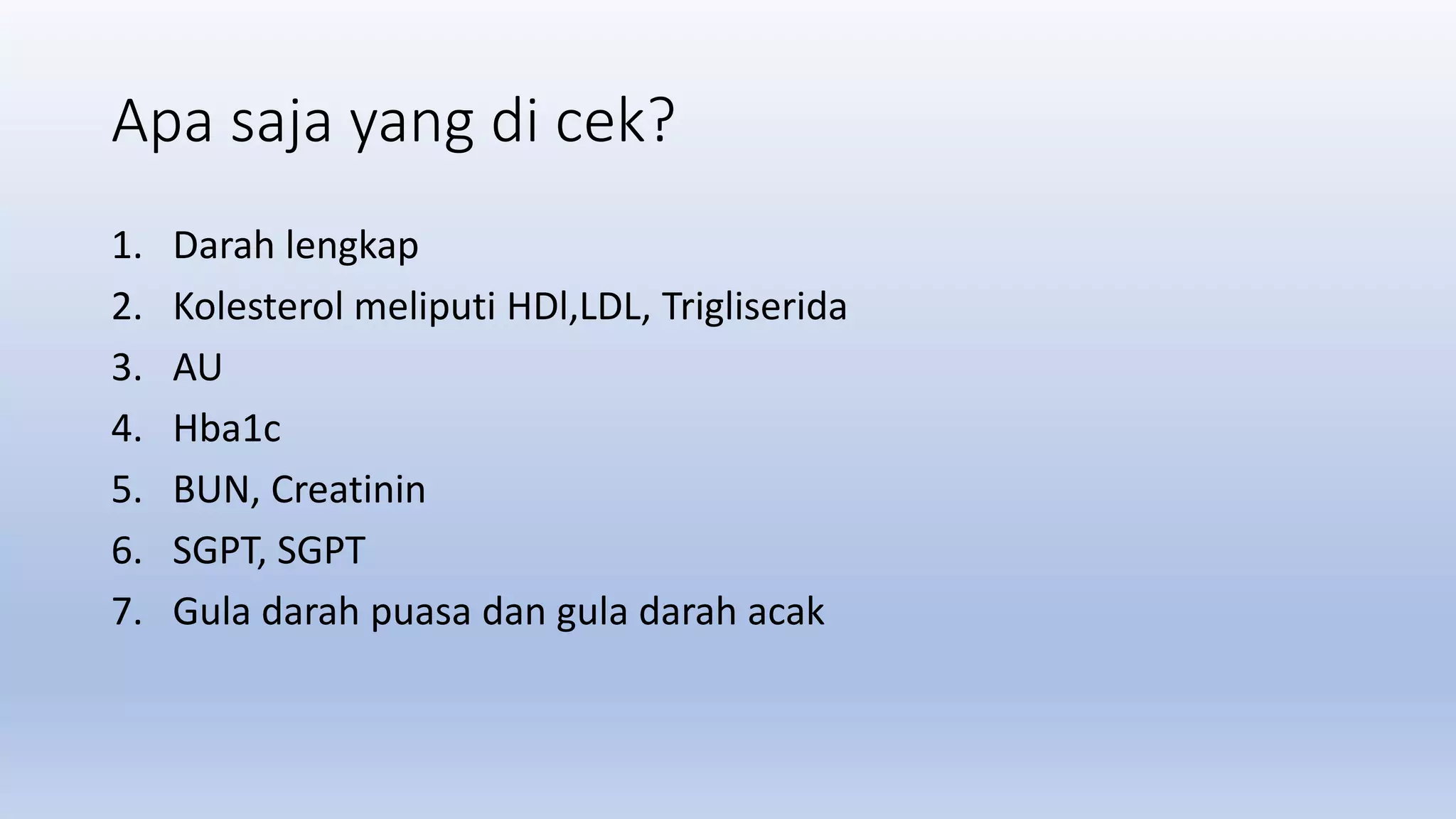 Apa saja yang di cek?

1. Darah lengkap
2. Kolesterol meliputi HDl,LDL, Trigliserida
3. AU
4. Hba1c
5. BUN, Creatinin
6. SGPT, SGPT
7. Gula darah puasa dan gula darah acak